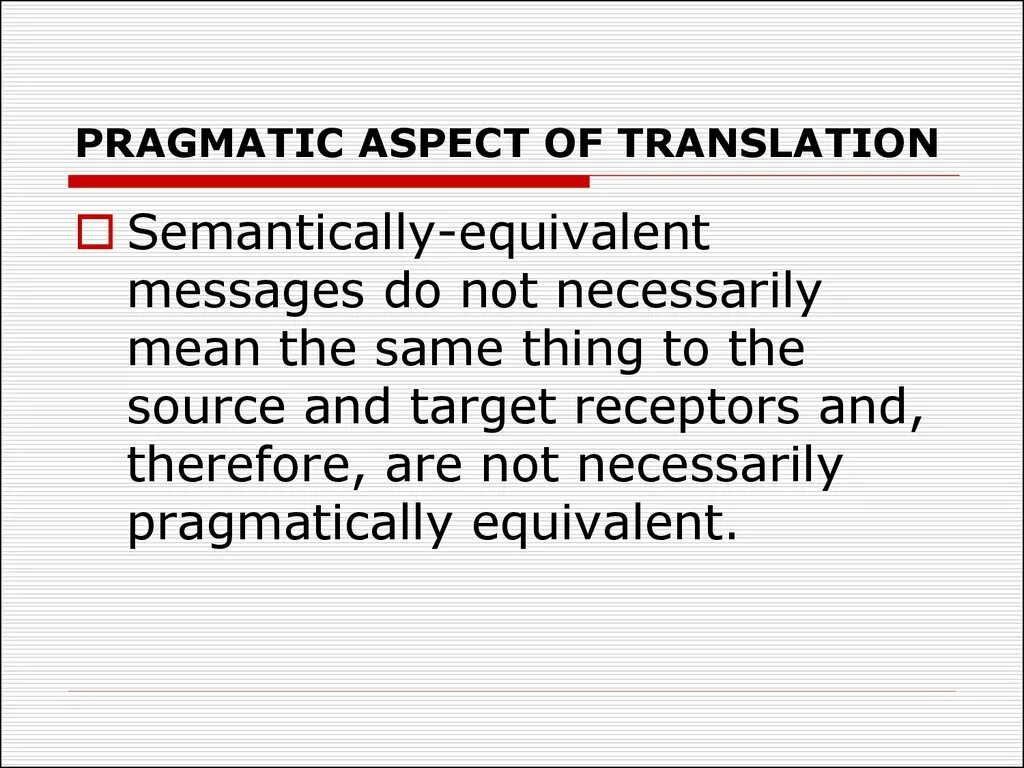 PRAGMATIC ASPECT OF TRANSLATION

Semantically-equivalent messages do not necessarily mean the same thing to the source and target receptors and, therefore, are not necessarily pragmatically equivalent.